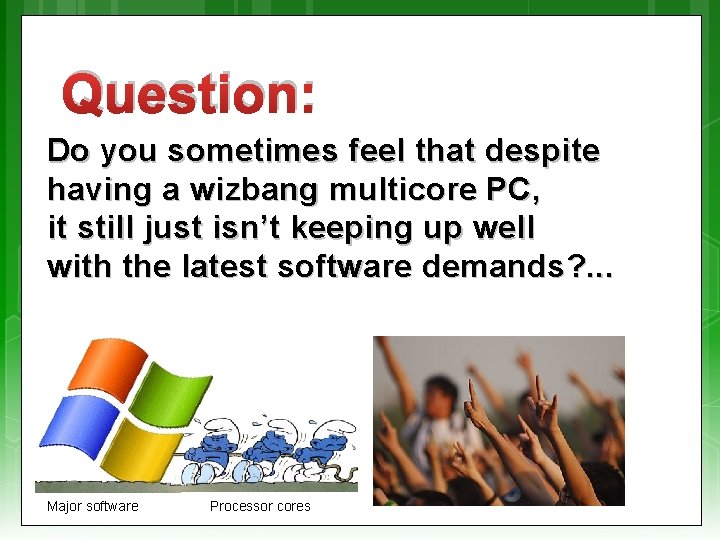 Question:

Do you sometimes feel that despite having a wizbang multicore PC, it still just isn't keeping up well with the latest software demands?...

Major software

Processor cores